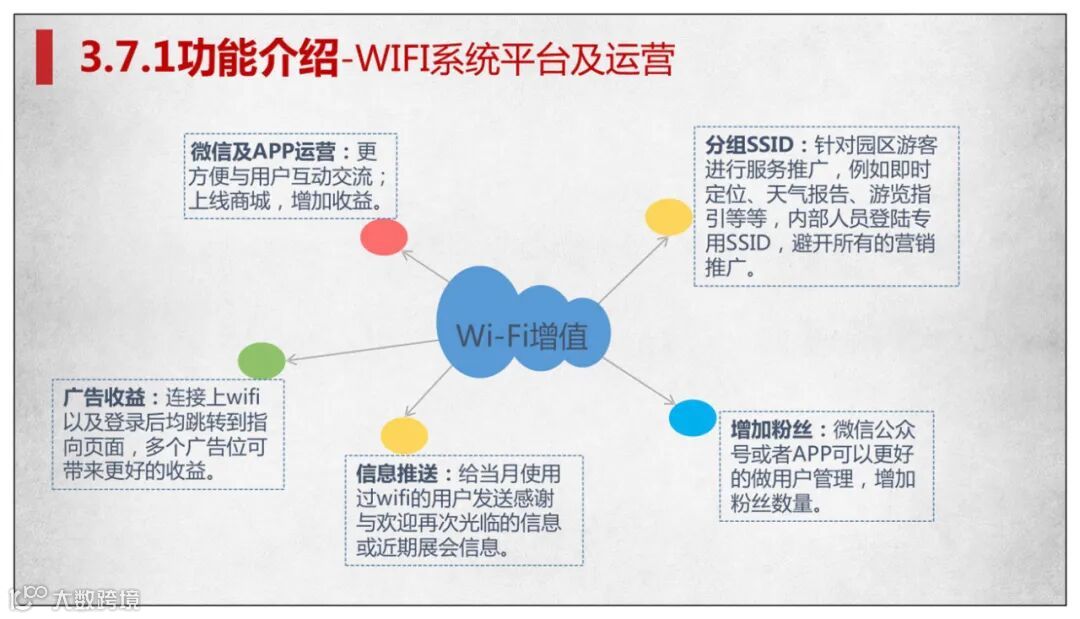 3.7.1功能介绍-WIFI系统平台及运营

微信及APP运营：更方便与用户互动交流；上线商城，增加收益。

分组SSID：针对园区游客进行服务推广，例如即时定位、天气报告、游览指引等等，内部人员登陆专用SSID，避开所有的营销推广。

Wi-Fi增值

广告收益：连接上wifi以及登录后均跳转到指向页面，多个广告位可带来更好的收益。

信息推送：给当月使用过wifi的用户发送感谢与欢迎再次光临的信息或近期展会信息。

增加粉丝：微信公众号或者APP可以更好的做用户管理，增加粉丝数量。

大数跨境